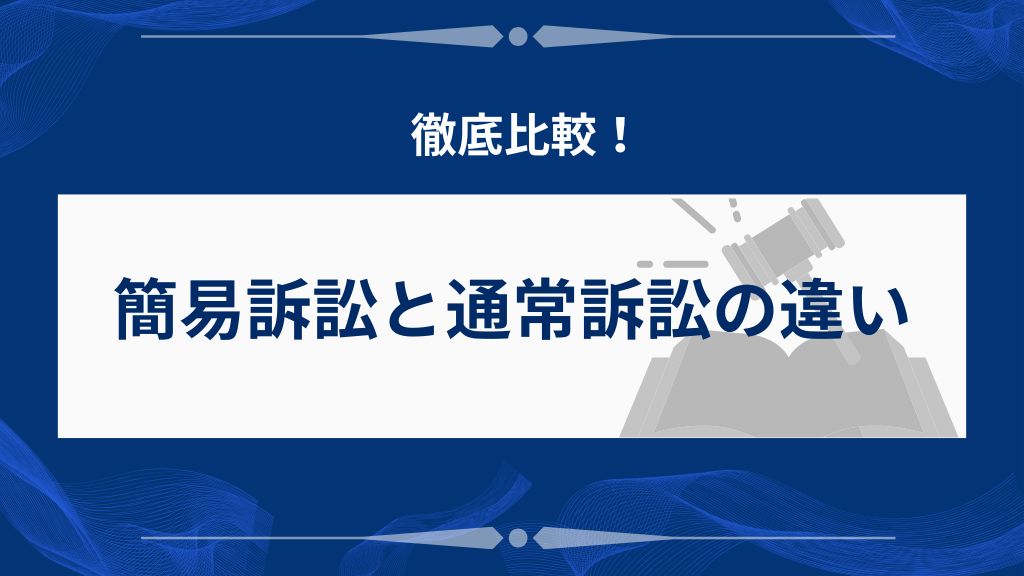 徹底比較！

簡易訴訟と通常訴訟の違い